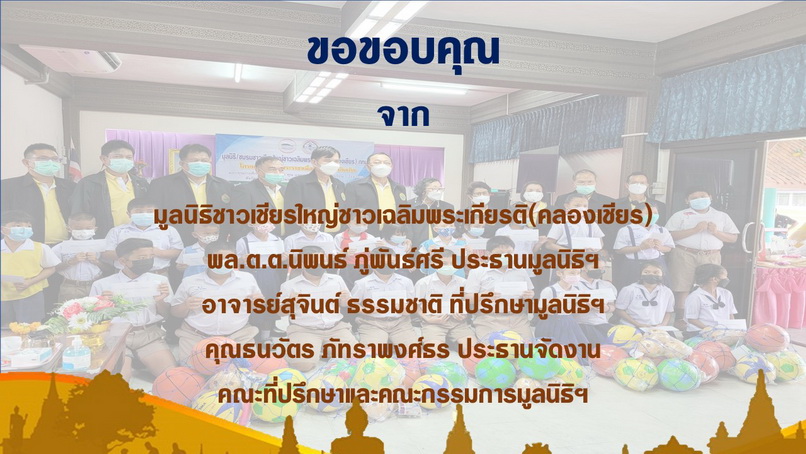 ขอขอบคุณ

จาก

มูลนิธิชาวเชียรใหญ่ชาวเฉลิมพระเกียรติ(คลองเชียร)

พล.ต.ต.นิพนธ์ ภู่พันธ์ศรี ประธานมูลนิธิฯ

อาจารย์สุจินต์ ธรรมชาติ ที่ปรึกษามูลนิธิฯ

คุณธนวัตร ภัทราพงศ์ธร ประธานจัดงาน

คณะที่ปรึกษาและคณะกรรมการมูลนิธิฯ